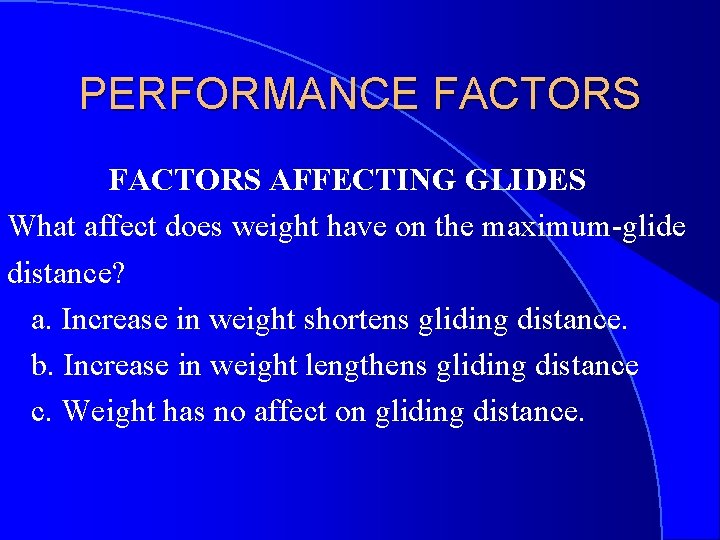 PERFORMANCE FACTORS

FACTORS AFFECTING GLIDES

What affect does weight have on the maximum-glide distance?

a. Increase in weight shortens gliding distance.

b. Increase in weight lengthens gliding distance

c. Weight has no affect on gliding distance.